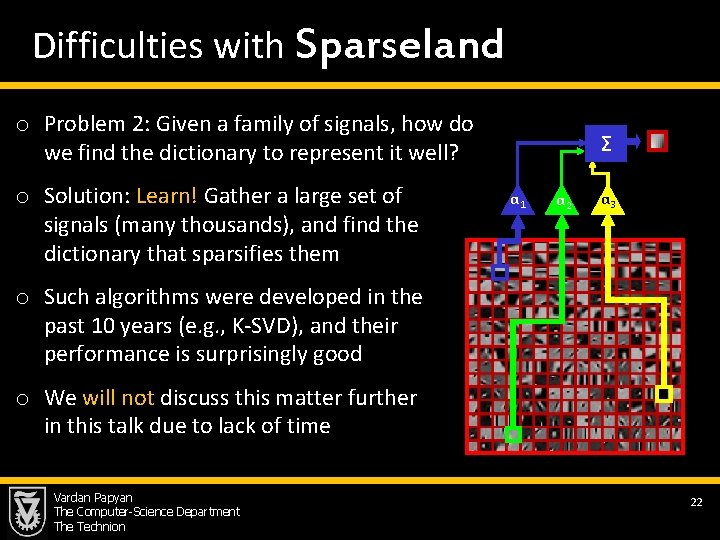 Difficulties with Sparseland

o Problem 2: Given a family of signals, how do we find the dictionary to represent it well?

o Solution: Learn! Gather a large set of signals (many thousands), and find the dictionary that sparsifies them

o Such algorithms were developed in the past 10 years (e.g., K-SVD), and their performance is surprisingly good

o We will not discuss this matter further in this talk due to lack of time

$\Sigma$

$\alpha_1$

$\alpha_2$

$\alpha_3$

Vardan Papyan
The Computer-Science Department
The Technion

22